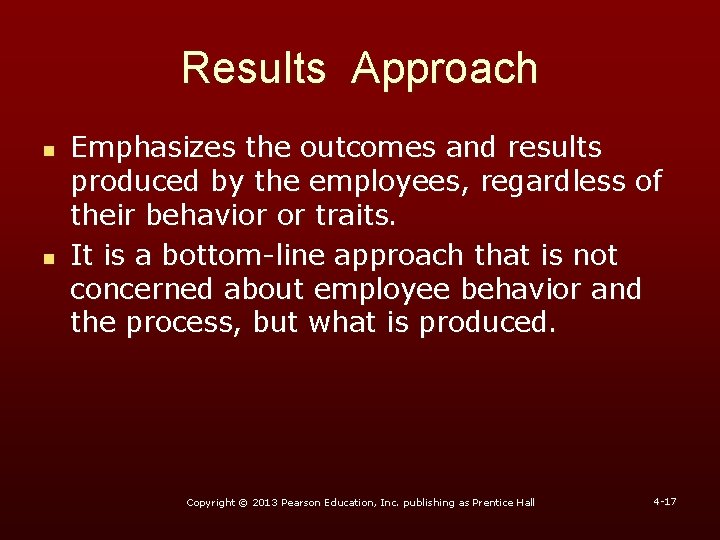 Results Approach

- Emphasizes the outcomes and results produced by the employees, regardless of their behavior or traits.
- It is a bottom-line approach that is not concerned about employee behavior and the process, but what is produced.

Copyright © 2013 Pearson Education, Inc. publishing as Prentice Hall

4-17